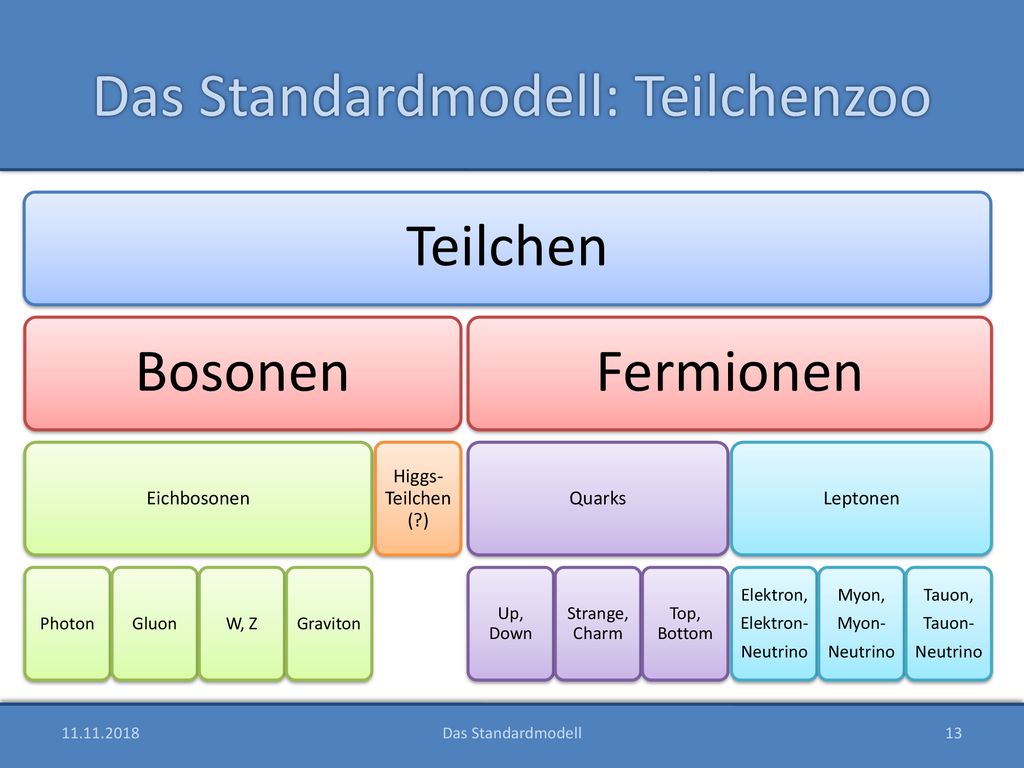 Das Standardmodell: Teilchenzoo

Teilchen

Bosonen

Fermionen

Eichbosonen

Higgs-Teilchen (?)

Quarks

Leptonen

Photon

Gluon

W, Z

Graviton

Up, Down

Strange, Charm

Top, Bottom

Elektron, Elektron-Neutrino

Myon, Myon-Neutrino

Tauon, Tauon-Neutrino

11.11.2018

Das Standardmodell

13